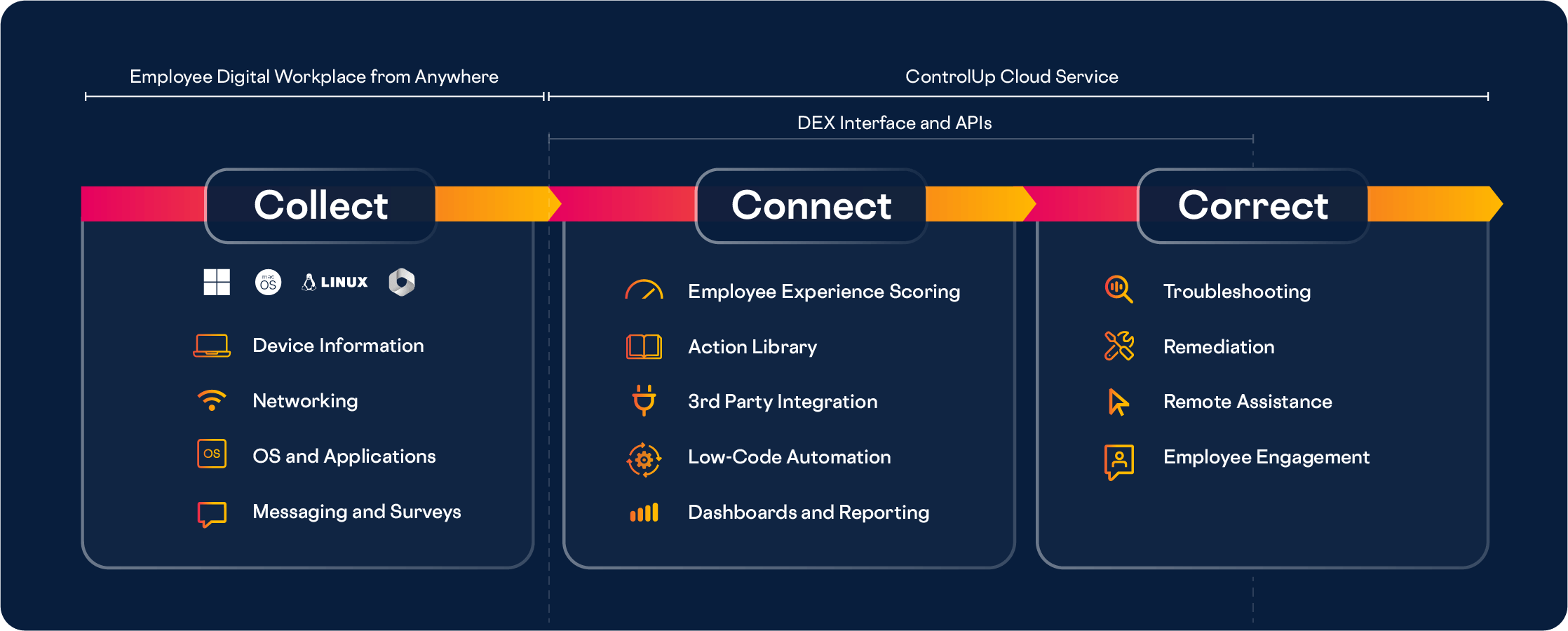 Employee Digital Workplace from Anywhere

ControlUp Cloud Service

DEX Interface and APIs

Collect

mac OS LINUX

Device Information

Networking

OS

OS and Applications

Messaging and Surveys

Connect

Employee Experience Scoring

Action Library

3rd Party Integration

Low-Code Automation

Dashboards and Reporting

Correct

Troubleshooting

Remediation

Remote Assistance

Employee Engagement